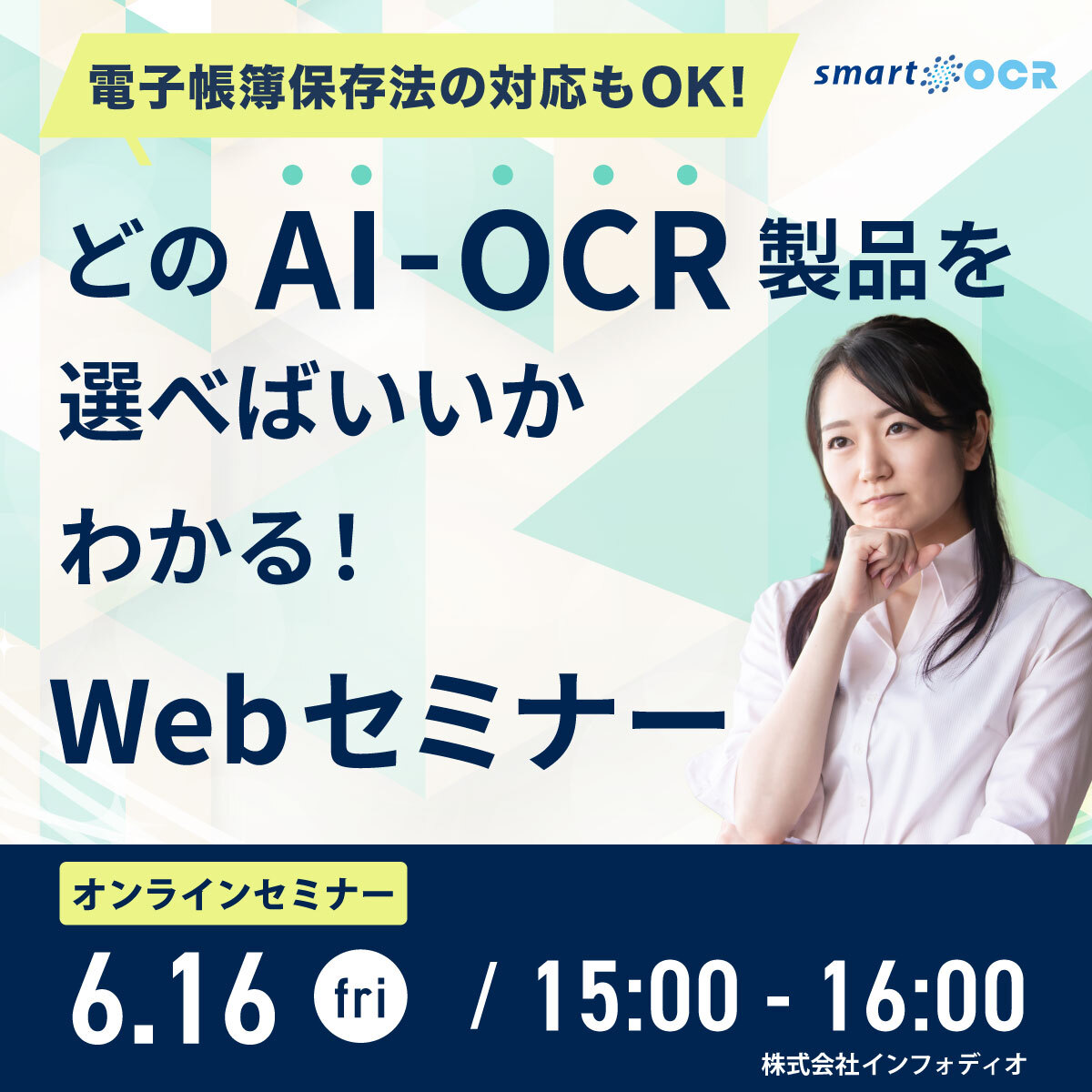 電子帳簿保存法の対応もOK!

smart OCR

どのAI-OCR製品を選べばいいかわかる!
Webセミナー

オンラインセミナー

6.16 fri / 15:00 - 16:00

株式会社インフォディオ